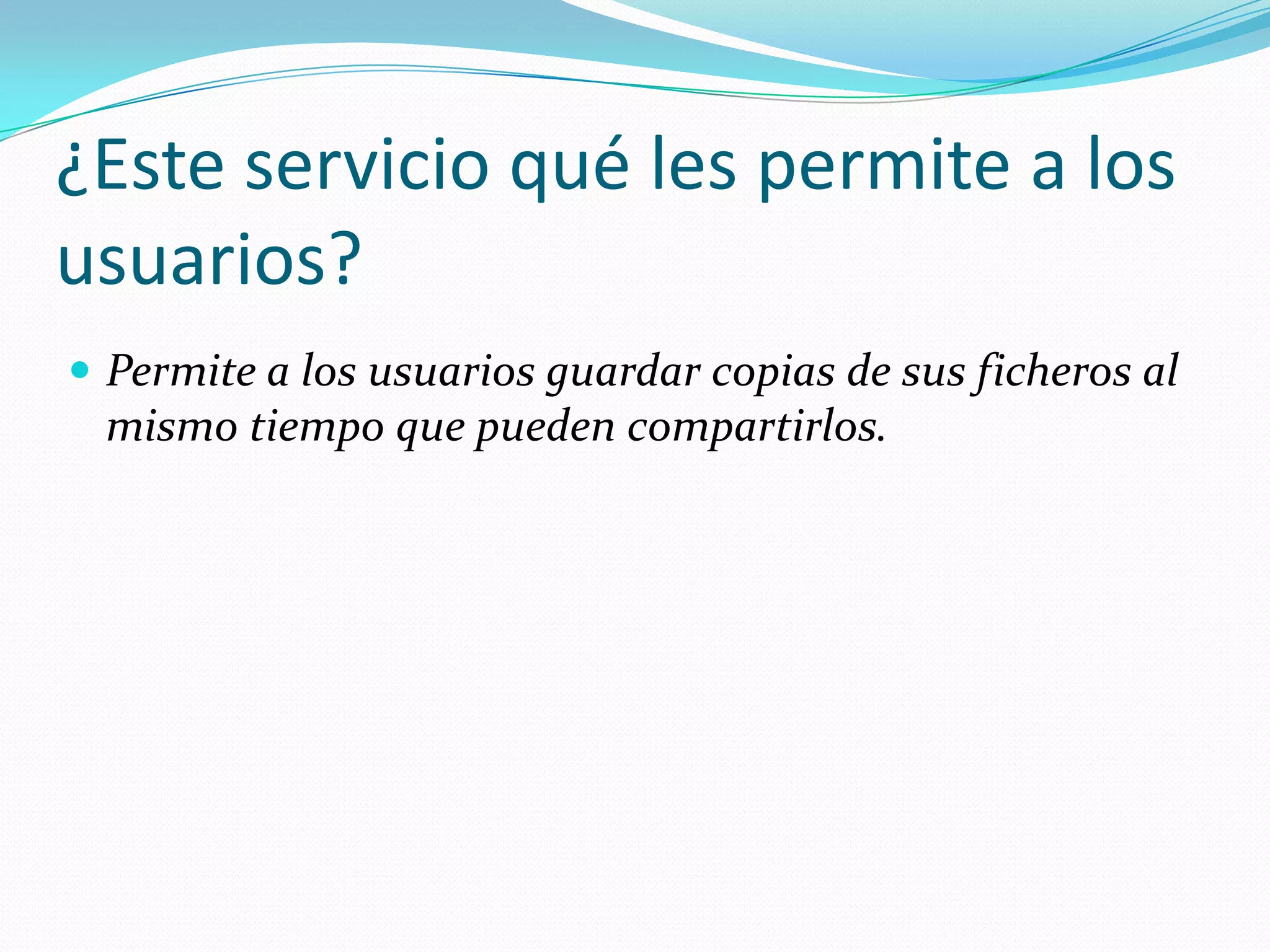 ¿Este servicio qué les permite a los usuarios?

Permite a los usuarios guardar copias de sus ficheros al mismo tiempo que pueden compartirlos.